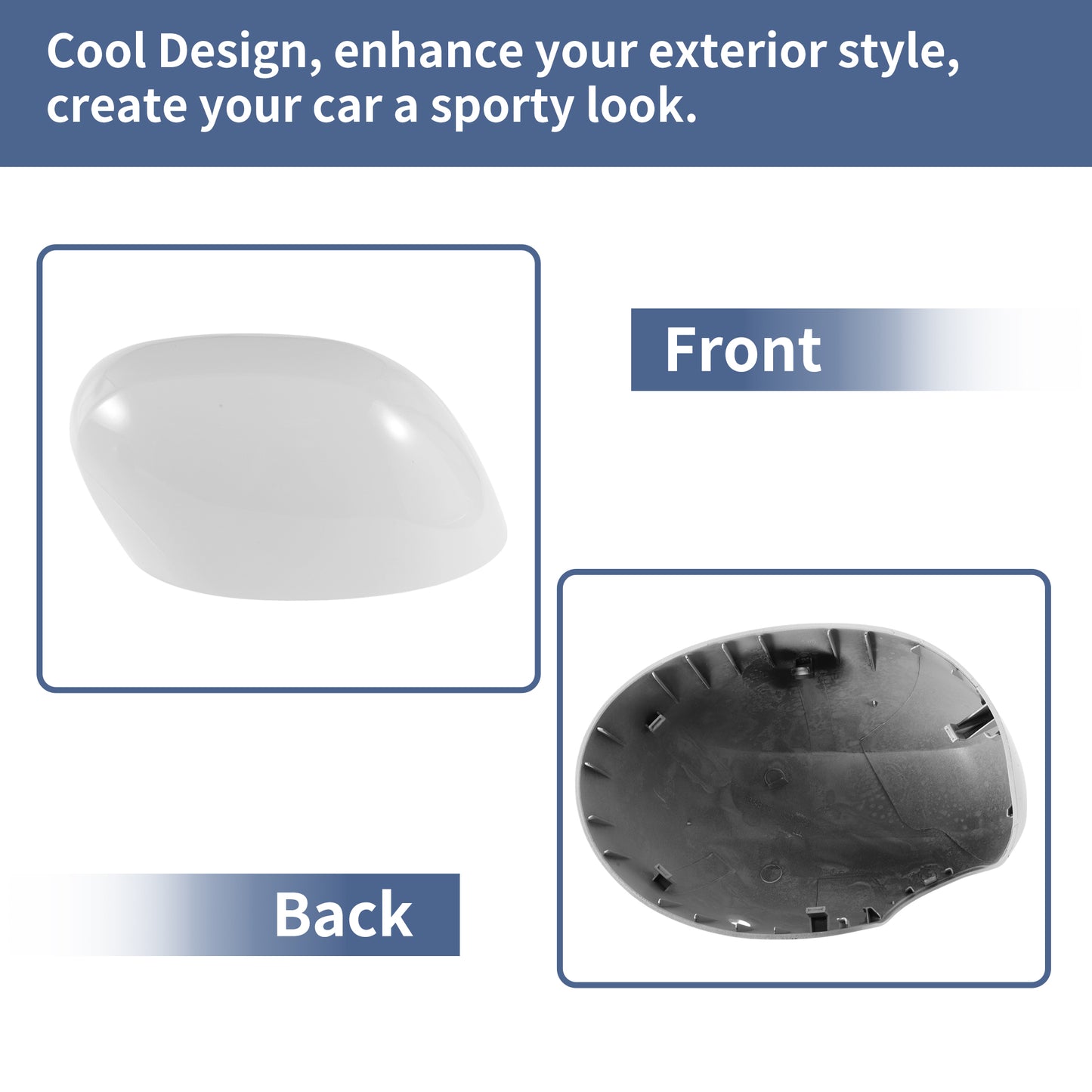 Cool Design, enhance your exterior style, create your car a sporty look.

Front

Back